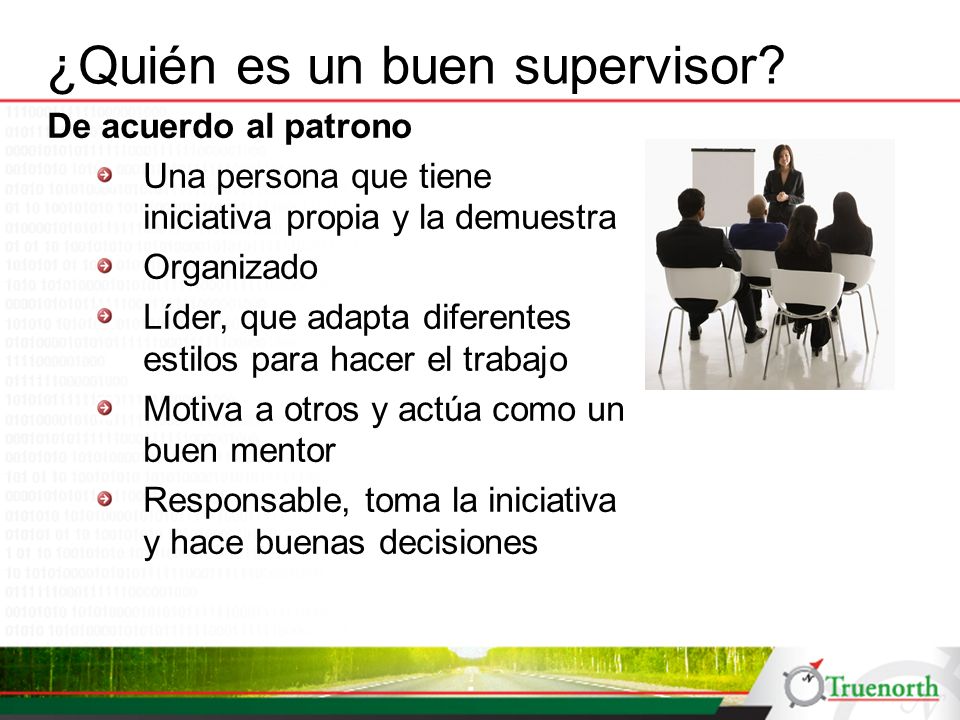 ¿Quién es un buen supervisor?

De acuerdo al patrono

Una persona que tiene iniciativa propia y la demuestra

Organizado

Líder, que adapta diferentes estilos para hacer el trabajo

Motiva a otros y actúa como un buen mentor

Responsable, toma la iniciativa y hace buenas decisiones

Truenorth